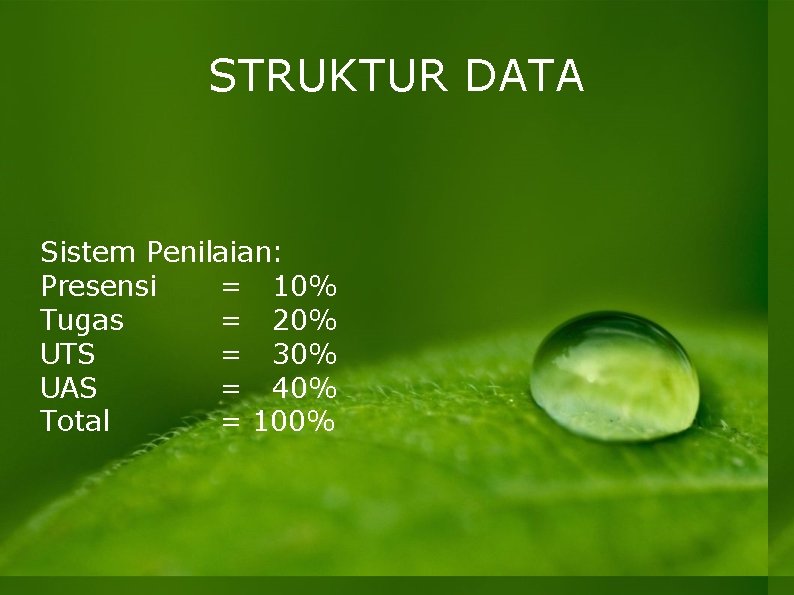 STRUKTUR DATA

Sistem Penilaian:
Presensi = 10%
Tugas = 20%
UTS = 30%
UAS = 40%
Total = 100%